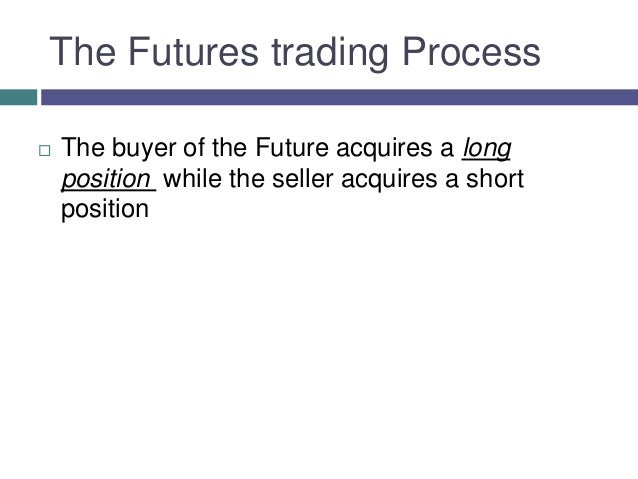 The Futures trading Process

□ The buyer of the Future acquires a long position while the seller acquires a short position